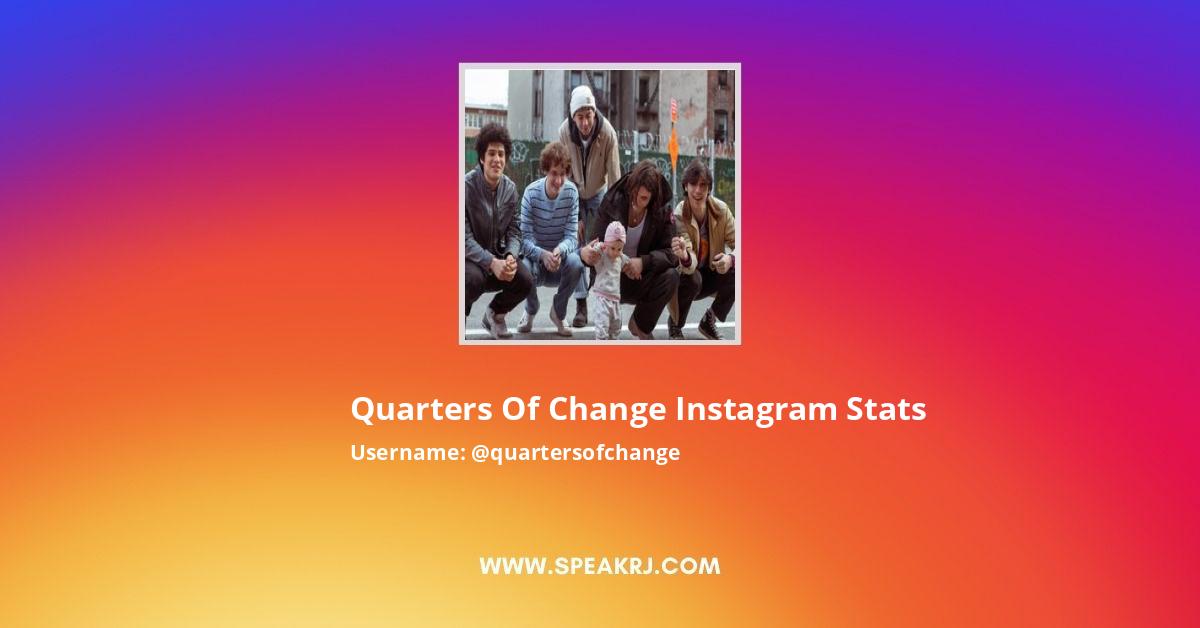 Quarters Of Change Instagram Stats
Username: @quartersofchange

WWW.SPEAKRJ.COM